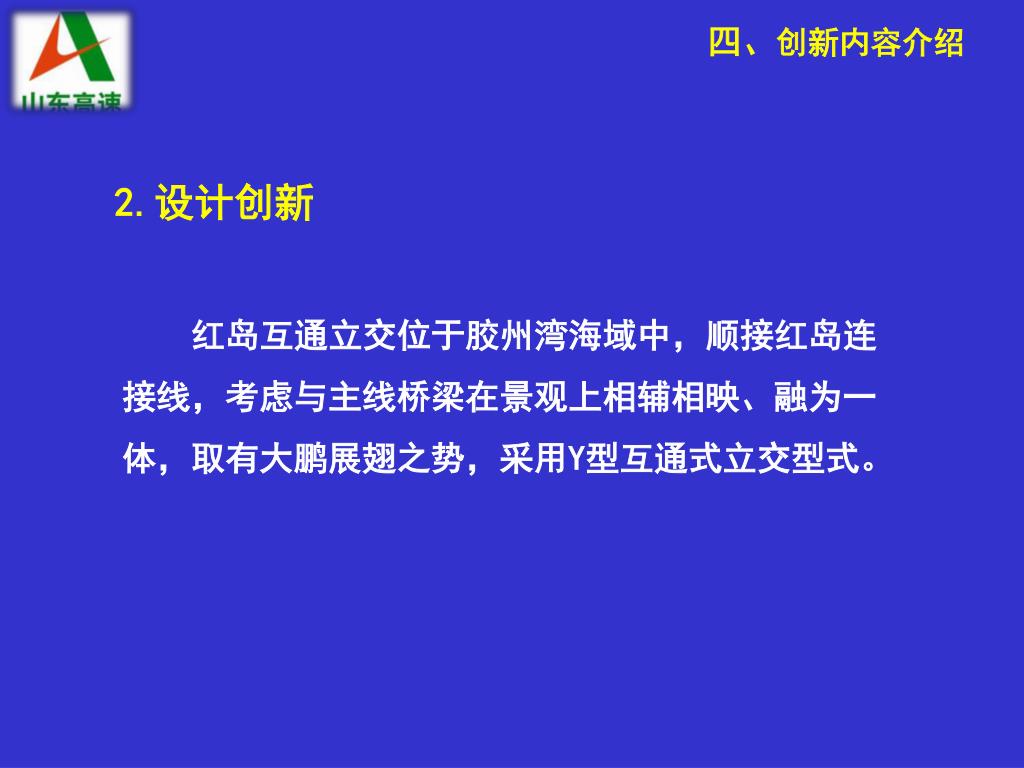 山东高速

四、创新内容介绍

2. 设计创新

红岛互通立交位于胶州湾海域中，顺接红岛连接线，考虑与主线桥梁在景观上相辅相映、融为一体，取有大鹏展翅之势，采用Y型互通式立交型式。